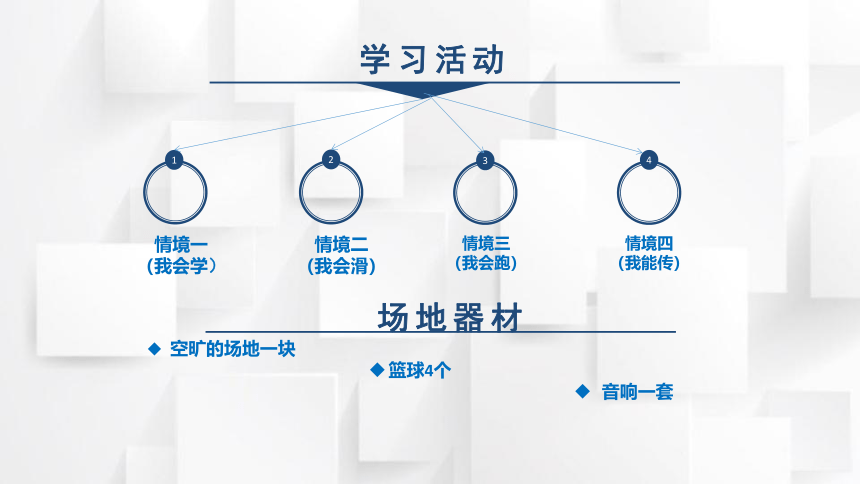 学习活动

1
情境一
(我会学)

2
情境二
(我会滑)

3
情境三
(我会跑)

4
情境四
(我能传)

场地器材

◆ 空旷的场地一块

◆ 篮球4个

◆ 音响一套